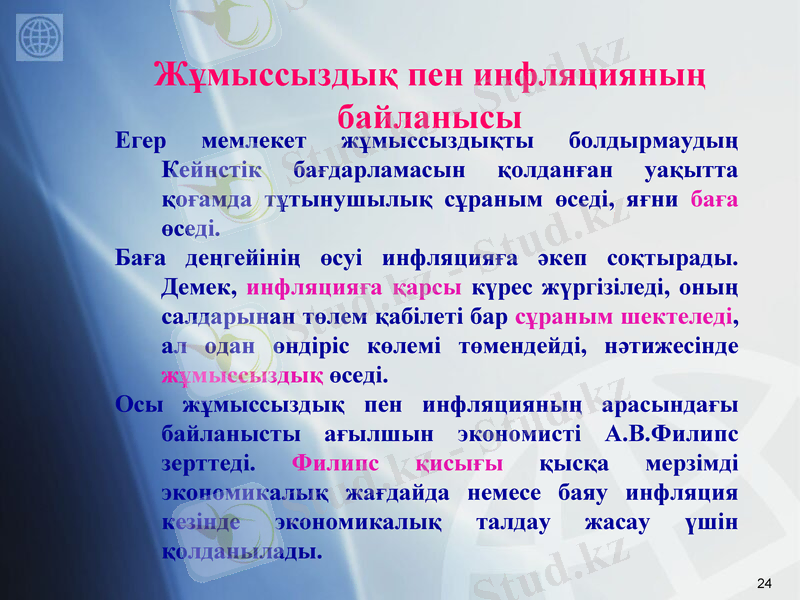 Жұмыссыздық пен инфляцияның байланысы

Егер мемлекет жұмыссыздықты болдырмаудың Кейнстік бағдарламасын қолданған уақытта қоғамда тұтынушылық сұраным өседі, яғни баға өседі.

Баға деңгейінің өсуі инфляцияға әкеп соқтырады. Демек, инфляцияға қарсы күрес жүргізіледі, оның салдарынан төлем қабілеті бар сұраным шектеледі, ал одан өндіріс көлемі төмендейді, нәтижесінде жұмыссыздық өседі.

Осы жұмыссыздық пен инфляцияның арасындағы байланысты ағылшын экономисті А.В.Филипс зерттеді. Филипс қисығы қысқа мерзімді экономикалық жағдайда немесе баяу инфляция кезінде экономикалық талдау жасау үшін қолданылады.

Stud.kz

24